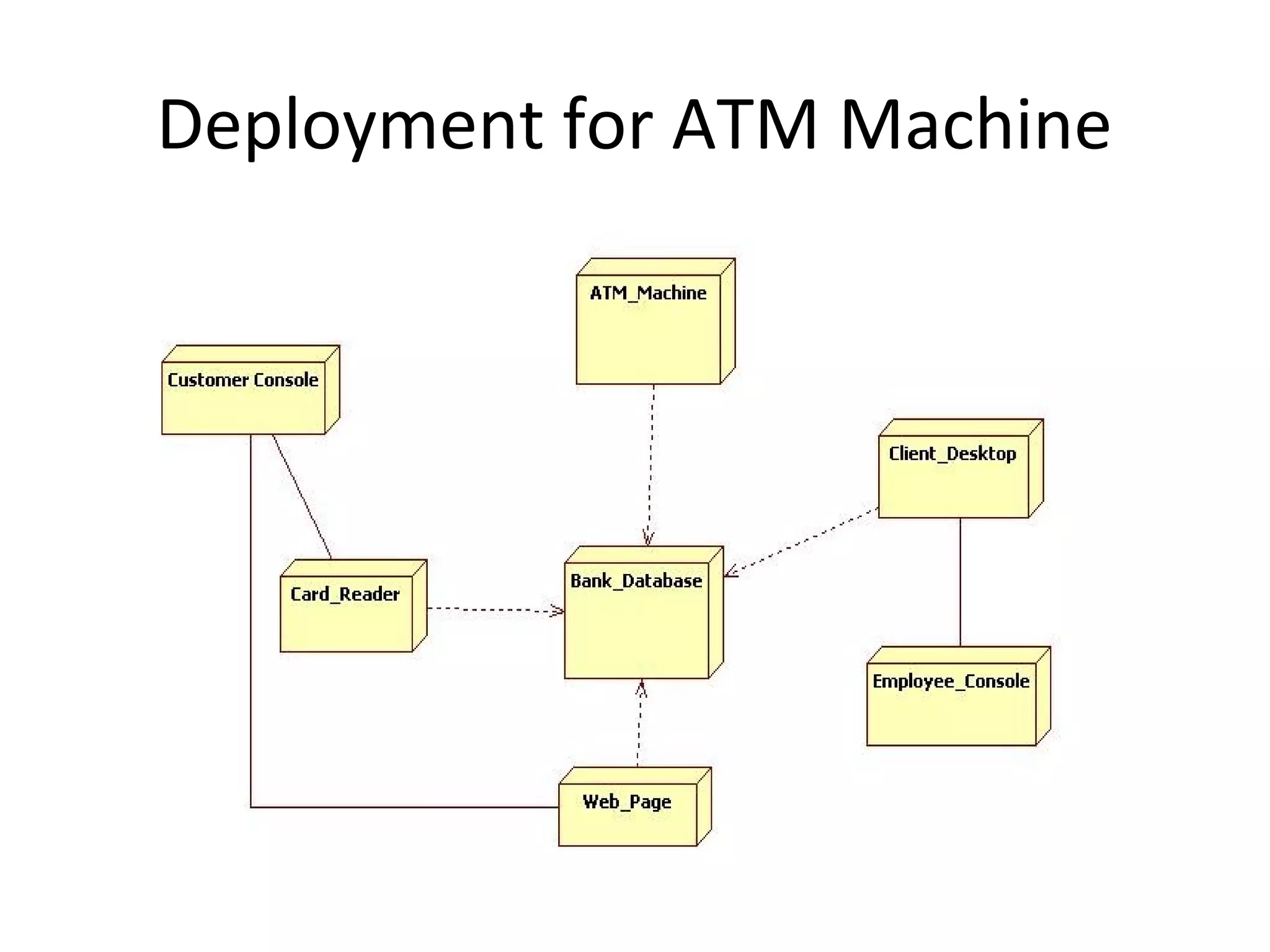 Deployment for ATM Machine

ATM_Machine

Customer Console

Client_Desktop

Card_Reader

Bank_Database

Employee_Console

Web_Page